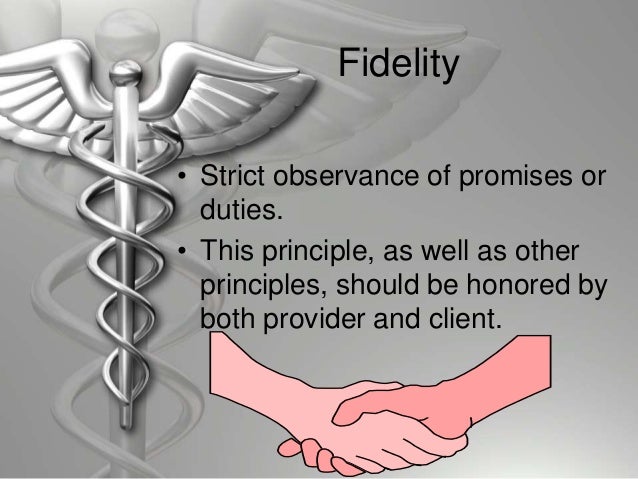 Fidelity

• Strict observance of promises or duties.
• This principle, as well as other principles, should be honored by both provider and client.